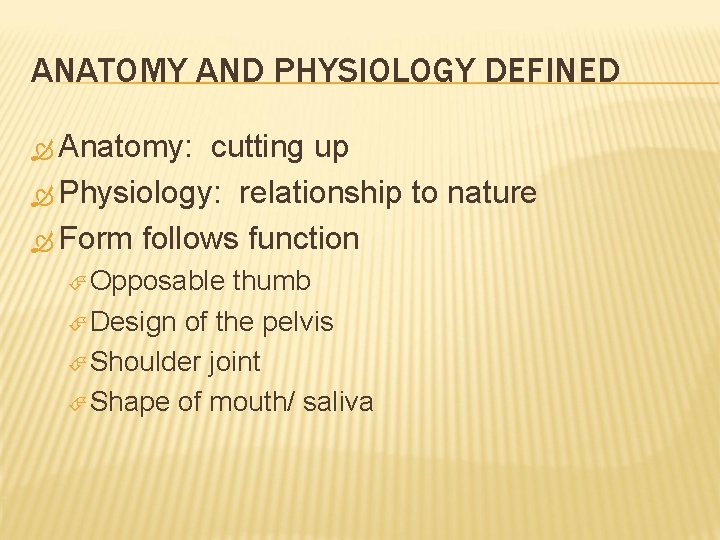 ANATOMY AND PHYSIOLOGY DEFINED

Anatomy: cutting up
Physiology: relationship to nature
Form follows function
Opposable thumb
Design of the pelvis
Shoulder joint
Shape of mouth/ saliva